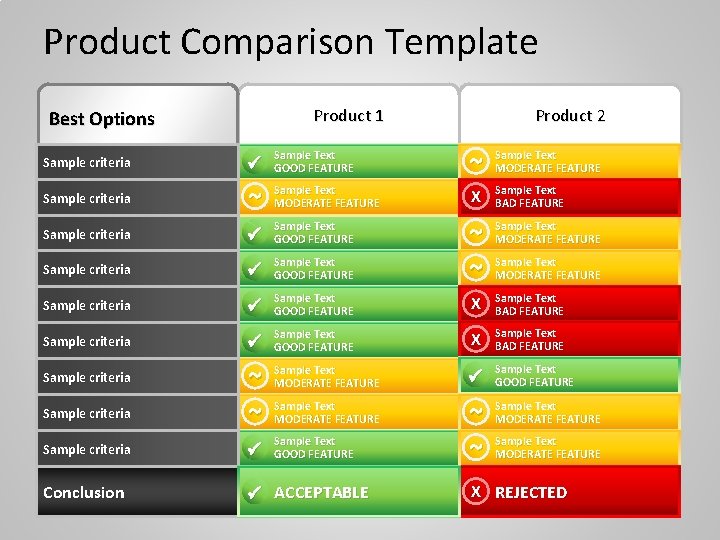 Product Comparison Template

| Best Options | Product 1 | Product 2 |
|---|---|---|
| Sample criteria | Sample Text GOOD FEATURE | Sample Text MODERATE FEATURE |
| Sample criteria | Sample Text MODERATE FEATURE | X Sample Text BAD FEATURE |
| Sample criteria | Sample Text GOOD FEATURE | Sample Text MODERATE FEATURE |
| Sample criteria | Sample Text GOOD FEATURE | Sample Text MODERATE FEATURE |
| Sample criteria | Sample Text GOOD FEATURE | X Sample Text BAD FEATURE |
| Sample criteria | Sample Text GOOD FEATURE | X Sample Text BAD FEATURE |
| Sample criteria | Sample Text MODERATE FEATURE | Sample Text GOOD FEATURE |
| Sample criteria | Sample Text MODERATE FEATURE | Sample Text MODERATE FEATURE |
| Sample criteria | Sample Text GOOD FEATURE | Sample Text MODERATE FEATURE |
| Conclusion | ACCEPTABLE | X REJECTED |